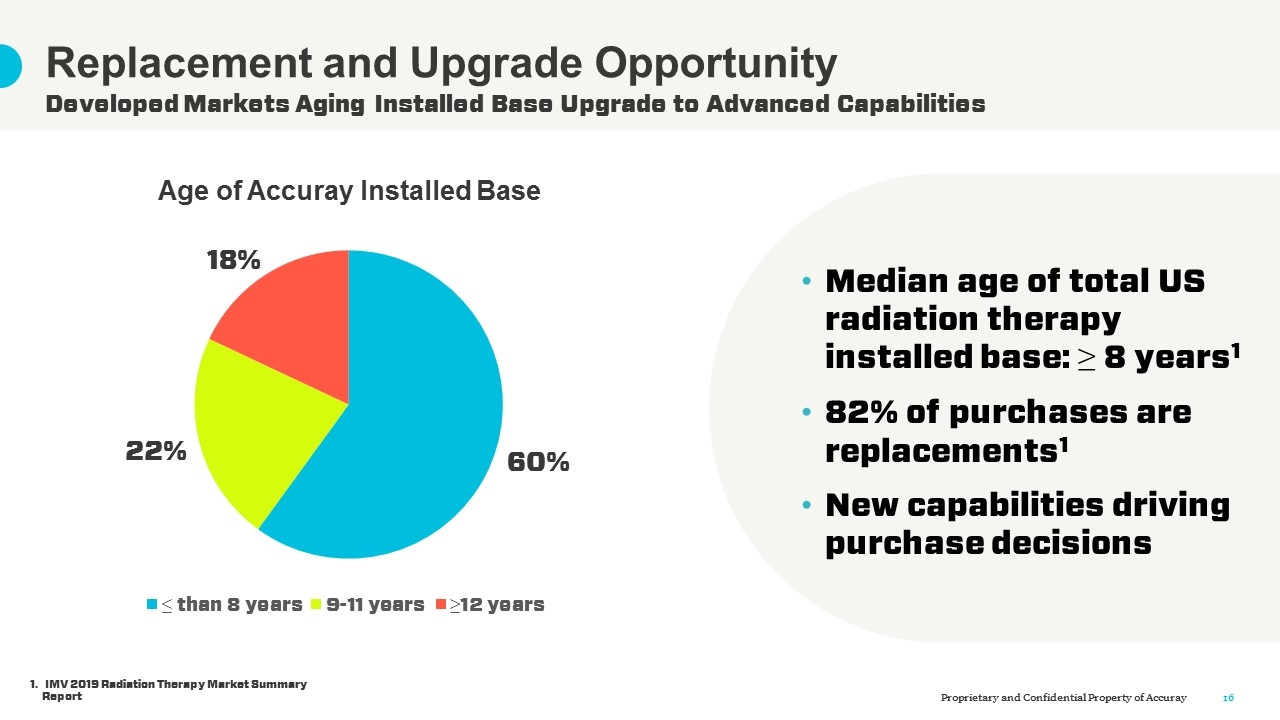 Replacement and Upgrade Opportunity
Developed Markets Aging Installed Base Upgrade to Advanced Capabilities

Age of Accuray Installed Base

18%

22%

60%

$\leq$ than 8 years 9-11 years $\geq$12 years

• Median age of total US radiation therapy installed base: $\geq$ 8 years$^1$
• 82% of purchases are replacements$^1$
• New capabilities driving purchase decisions

1. IMV 2019 Radiation Therapy Market Summary Report

Proprietary and Confidential Property of Accuray 16